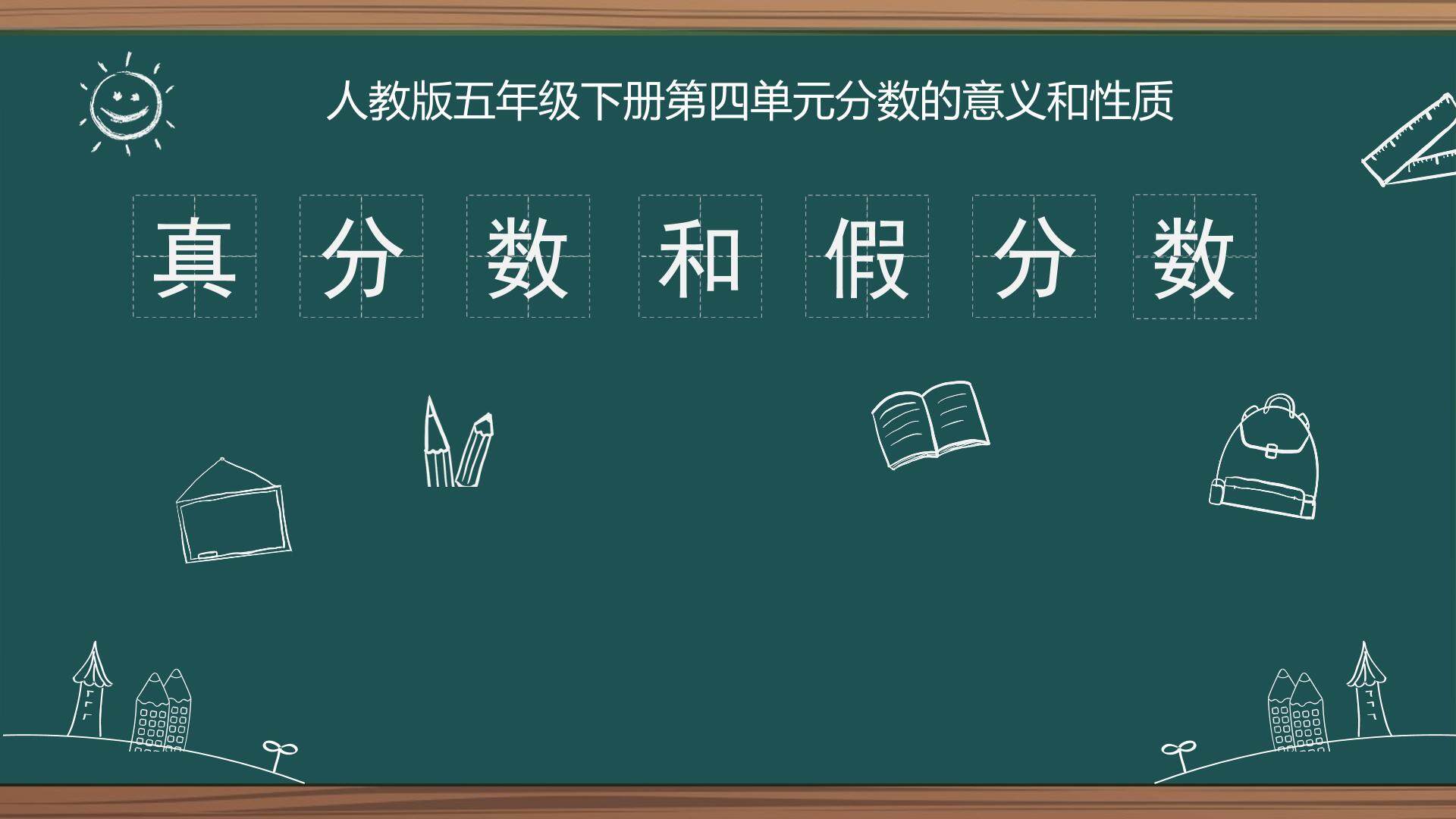 人教版五年级下册第四单元分数的意义和性质

真分数和假分数